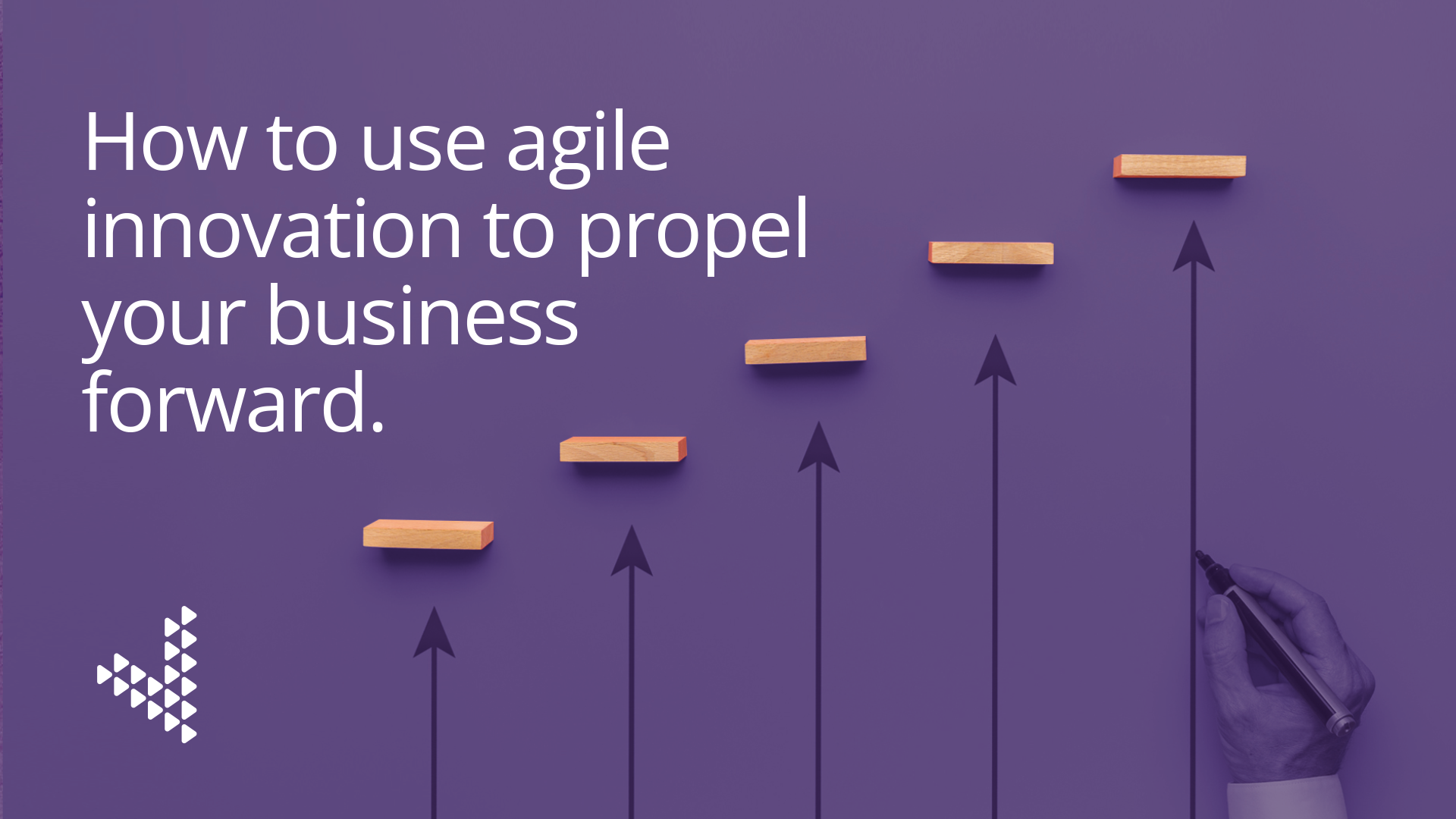 How to use agile innovation to propel your business forward.